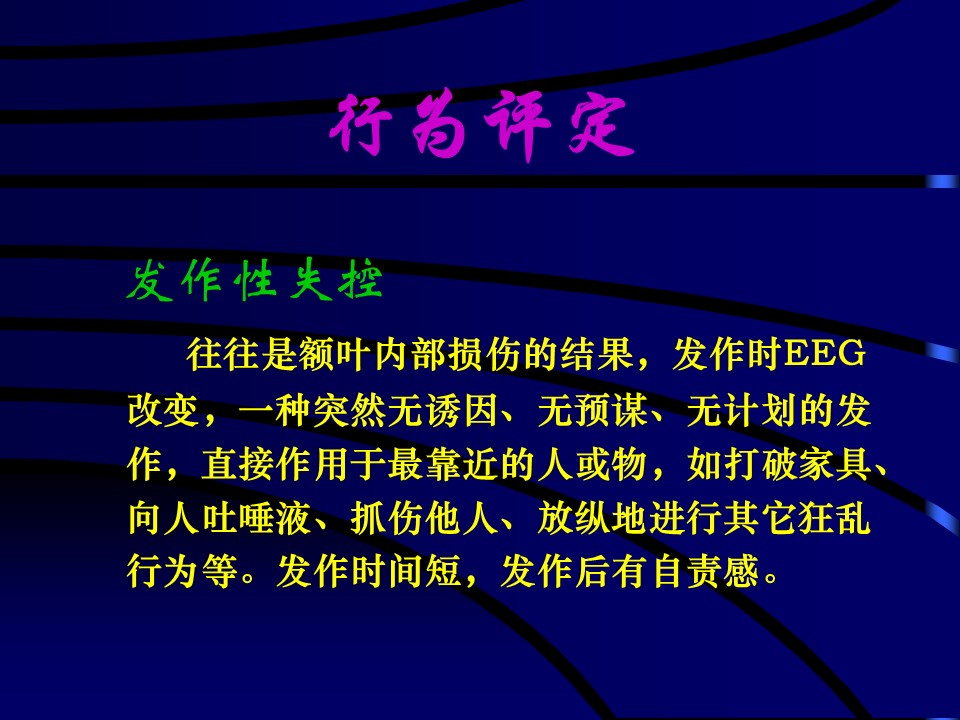 行为评定

发作性失控

往往是额叶内部损伤的结果，发作时EEG改变，一种突然无诱因、无预谋、无计划的发作，直接作用于最靠近的人或物，如打破家具、向人吐唾液、抓伤他人、放纵地进行其它狂乱行为等。发作时间短，发作后有自责感。